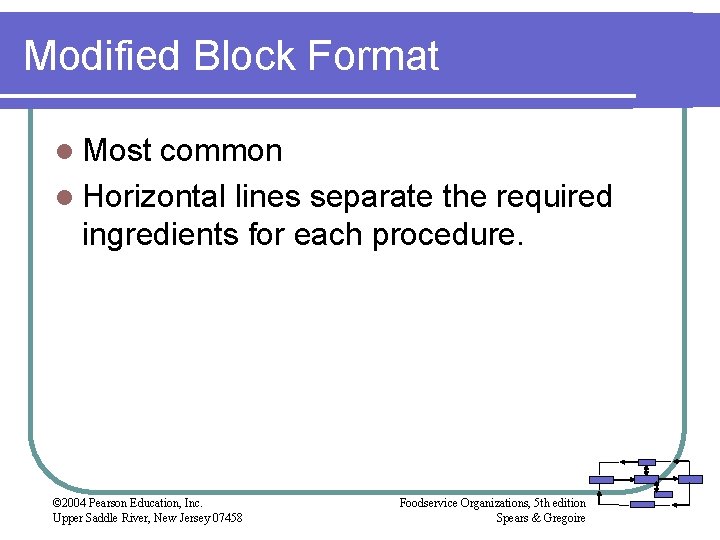 Modified Block Format

Most common

Horizontal lines separate the required ingredients for each procedure.

©2004 Pearson Education, Inc.
Upper Saddle River, New Jersey 07458

Foodservice Organizations, 5th edition
Spears & Gregoire